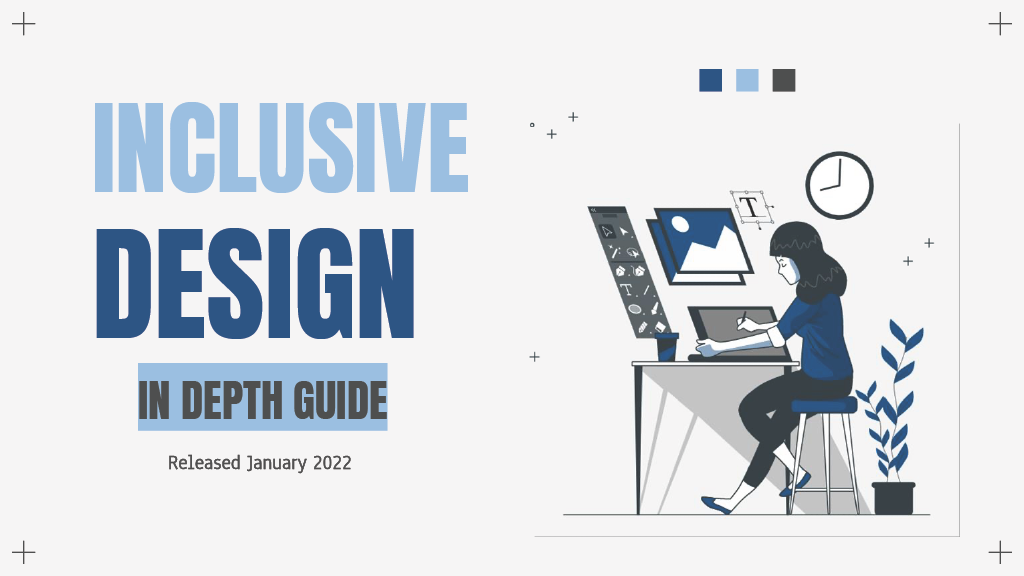 INCLUSIVE
DESIGN

IN DEPTH GUIDE

Released January 2022